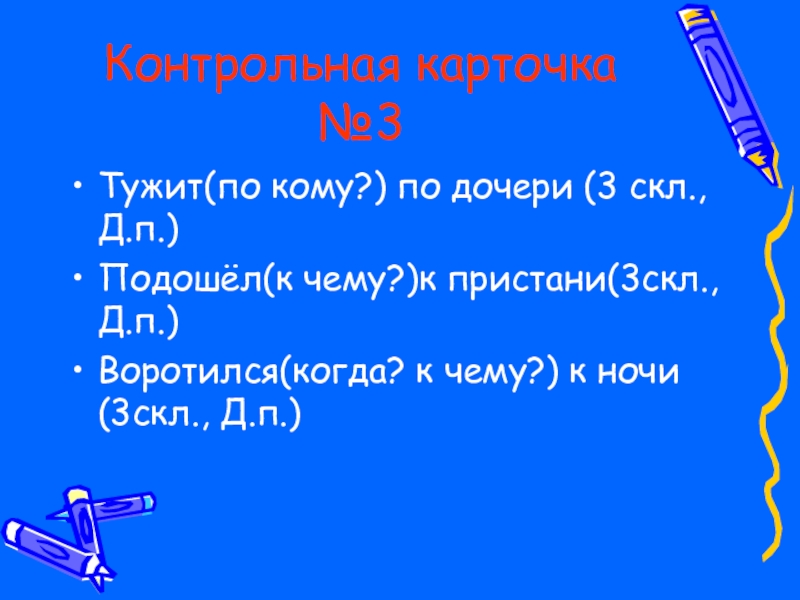 Контрольная карточка №3

• Тужит(по кому?) по дочери (3 скл., Д.п.)
• Подошёл(к чему?)к пристани(3скл., Д.п.)
• Воротился(когда? к чему?) к ночи (3скл., Д.п.)